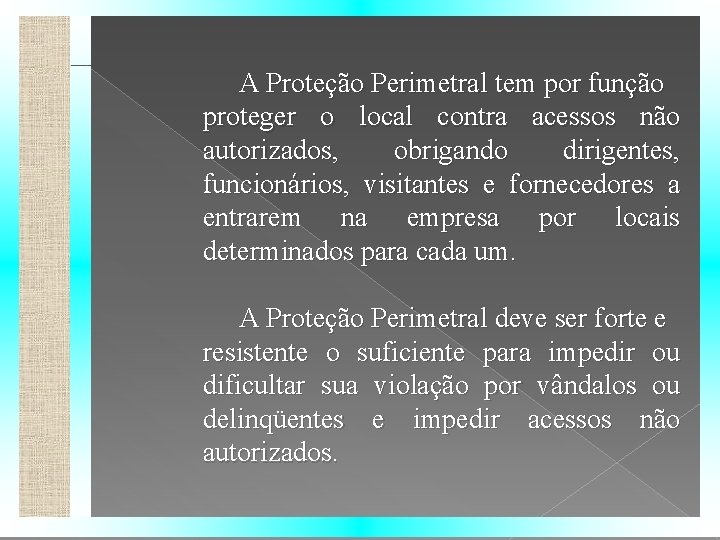 A Proteção Perimetral tem por função proteger o local contra acessos não autorizados, obrigando dirigentes, funcionários, visitantes e fornecedores a entrarem na empresa por locais determinados para cada um.

A Proteção Perimetral deve ser forte e resistente o suficiente para impedir ou dificultar sua violação por vândalos ou delinqüentes e impedir acessos não autorizados.